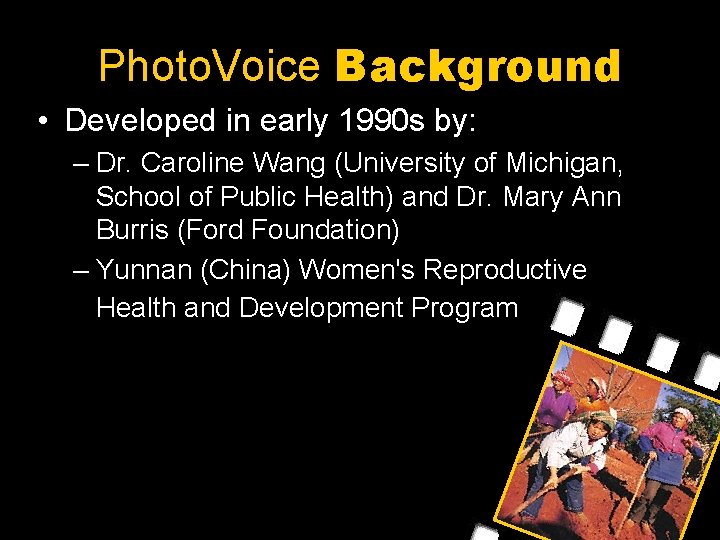 PhotoVoice Background

• Developed in early 1990s by:

– Dr. Caroline Wang (University of Michigan, School of Public Health) and Dr. Mary Ann Burris (Ford Foundation)

– Yunnan (China) Women's Reproductive Health and Development Program